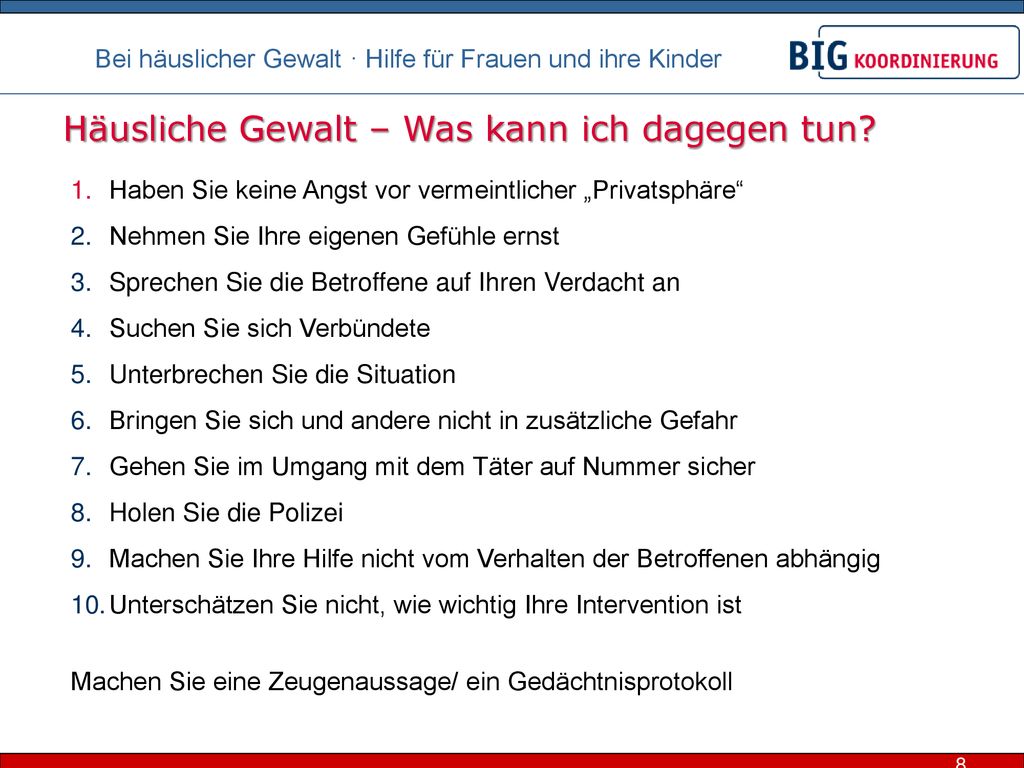 Bei häuslicher Gewalt · Hilfe für Frauen und ihre Kinder

BIG KOORDINIERUNG

Häusliche Gewalt – Was kann ich dagegen tun?

1. Haben Sie keine Angst vor vermeintlicher „Privatsphäre“
2. Nehmen Sie Ihre eigenen Gefühle ernst
3. Sprechen Sie die Betroffene auf Ihren Verdacht an
4. Suchen Sie sich Verbündete
5. Unterbrechen Sie die Situation
6. Bringen Sie sich und andere nicht in zusätzliche Gefahr
7. Gehen Sie im Umgang mit dem Täter auf Nummer sicher
8. Holen Sie die Polizei
9. Machen Sie Ihre Hilfe nicht vom Verhalten der Betroffenen abhängig
10. Unterschätzen Sie nicht, wie wichtig Ihre Intervention ist

Machen Sie eine Zeugenaussage/ ein Gedächtnisprotokoll

8